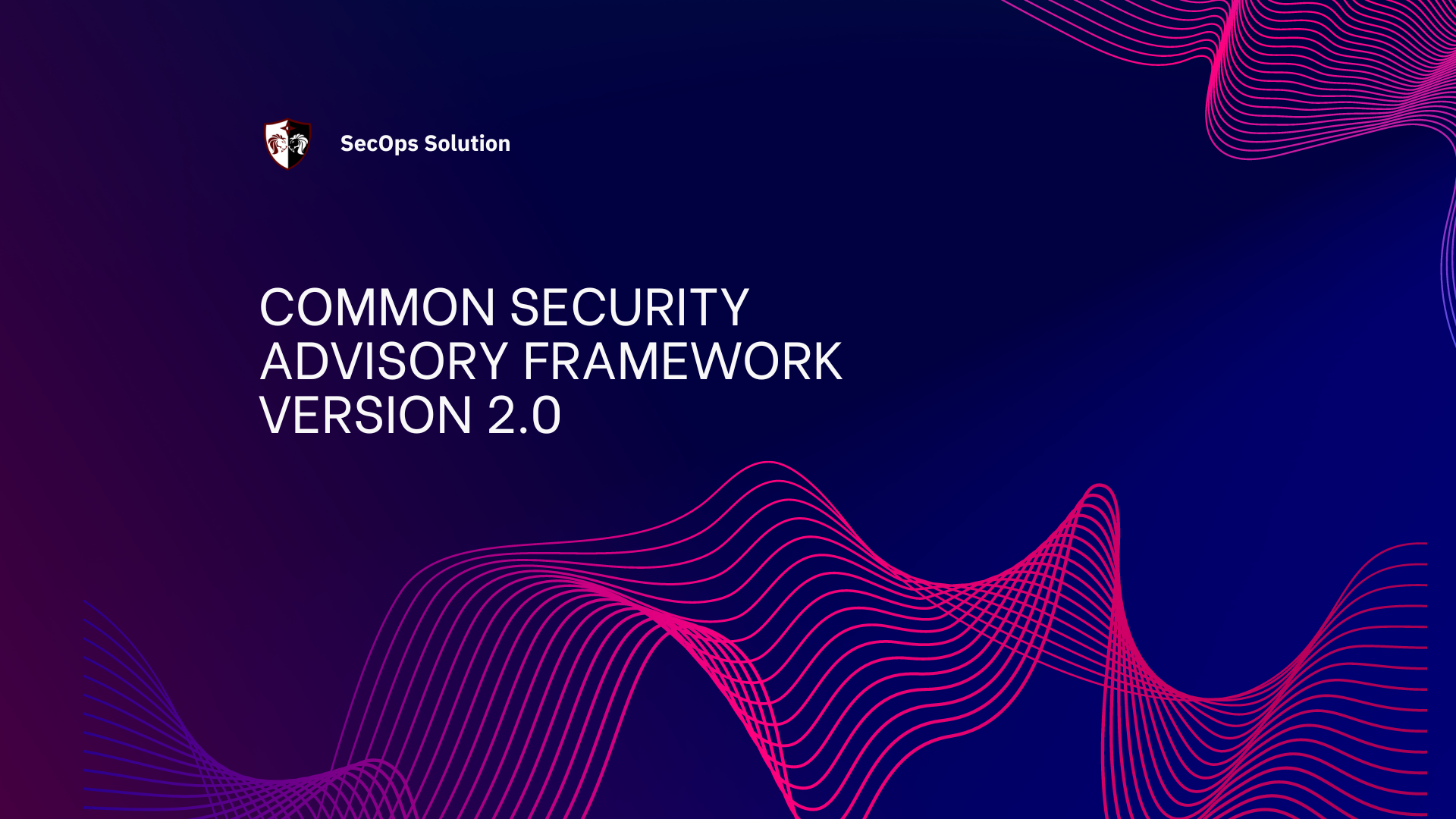 SecOps Solution

COMMON SECURITY ADVISORY FRAMEWORK VERSION 2.0